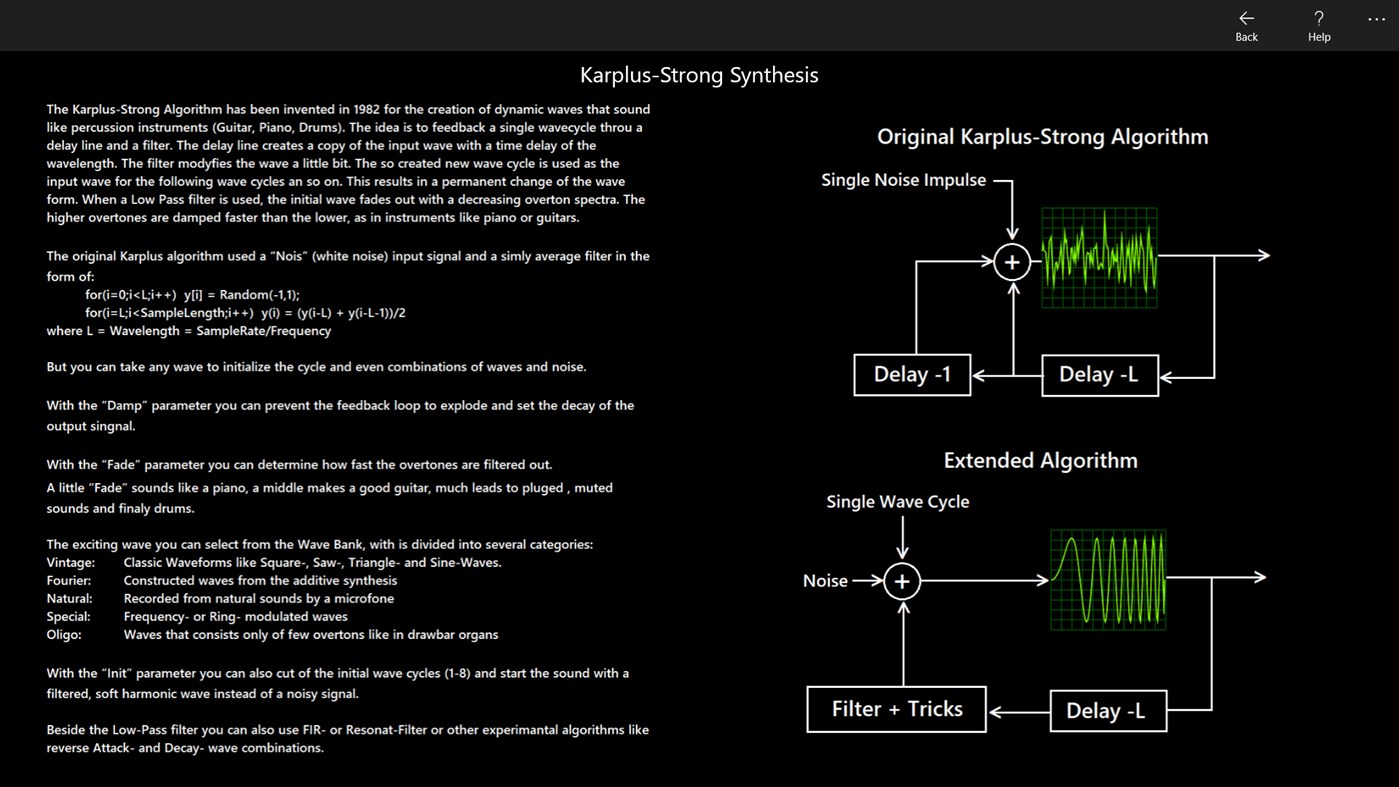 Back Help ...

Karplus-Strong Synthesis

The Karplus-Strong Algorithm has been invented in 1982 for the creation of dynamic waves that sound like percussion instruments (Guitar, Piano, Drums). The idea is to feedback a single wavecycle throu a delay line and a filter. The delay line creates a copy of the input wave with a time delay of the wavelength. The filter modyfies the wave a little bit. The so created new wave cycle is used as the input wave for the following wave cycles an so on. This results in a permanent change of the wave form. When a Low Pass filter is used, the initial wave fades out with a decreasing overton spectra. The higher overtones are damped faster than the lower, as in instruments like piano or guitars.

The original Karplus algorithm used a "Nois" (white noise) input signal and a simly average filter in the form of:
for(i=0;i<L;i++) y[i] = Random(-1,1);
for(i=L;i<SampleLength;i++) y(i) = (y(i-L) + y(i-L-1))/2
where L = Wavelength = SampleRate/Frequency

But you can take any wave to initialize the cycle and even combinations of waves and noise.

With the "Damp" parameter you can prevent the feedback loop to explode and set the decay of the output singnal.

With the "Fade" parameter you can determine how fast the overtones are filtered out.
A little "Fade" sounds like a piano, a middle makes a good guitar, much leads to pluged , muted sounds and finaly drums.

The exciting wave you can select from the Wave Bank, with is divided into several categories:
Vintage: Classic Waveforms like Square-, Saw-, Triangle- and Sine-Waves.
Fourier: Constructed waves from the additive synthesis
Natural: Recorded from natural sounds by a microfone
Special: Frequency- or Ring- modulated waves
Oligo: Waves that consists only of few overtons like in drawbar organs

With the "Init" parameter you can also cut of the initial wave cycles (1-8) and start the sound with a filtered, soft harmonic wave instead of a noisy signal.

Beside the Low-Pass filter you can also use FIR- or Resonat-Filter or other experimantal algorithms like reverse Attack- and Decay- wave combinations.

Original Karplus-Strong Algorithm

Single Noise Impulse

+

Delay -1

Delay -L

Extended Algorithm

Single Wave Cycle

Noise

+

Filter + Tricks

Delay -L